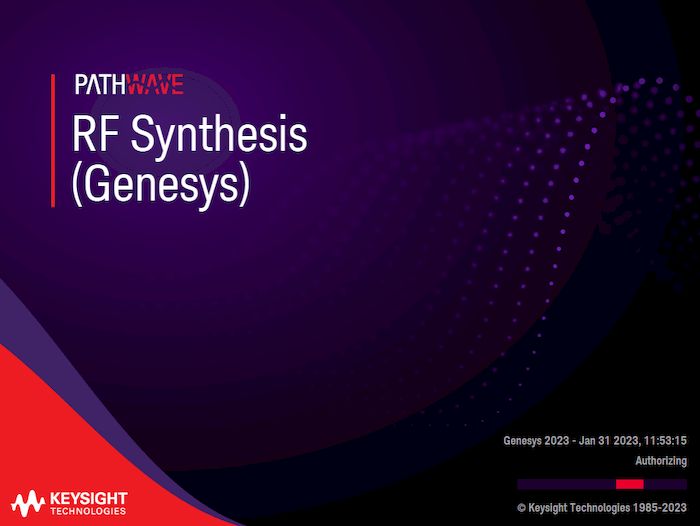 PATHWAVE
RF Synthesis (Genesys)

Genesys 2023 - Jan 31 2023, 11:53:15
Authorizing

© Keysight Technologies 1985-2023

KEYSIGHT TECHNOLOGIES